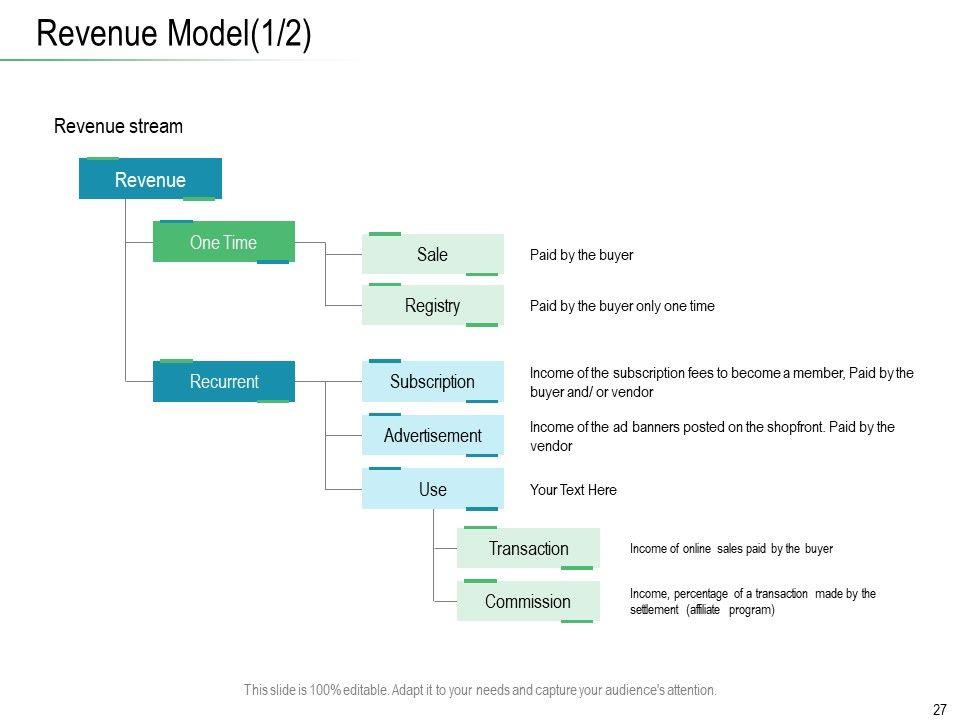 Revenue Model(1/2)

Revenue stream

Revenue

One Time

Sale

Paid by the buyer

Registry

Paid by the buyer only one time

Recurrent

Subscription

Income of the subscription fees to become a member, Paid by the buyer and/ or vendor

Advertisement

Income of the ad banners posted on the shopfront. Paid by the vendor

Use

Your Text Here

Transaction

Income of online sales paid by the buyer

Commission

Income, percentage of a transaction made by the settlement (affiliate program)

This slide is 100% editable. Adapt it to your needs and capture your audience's attention.

27